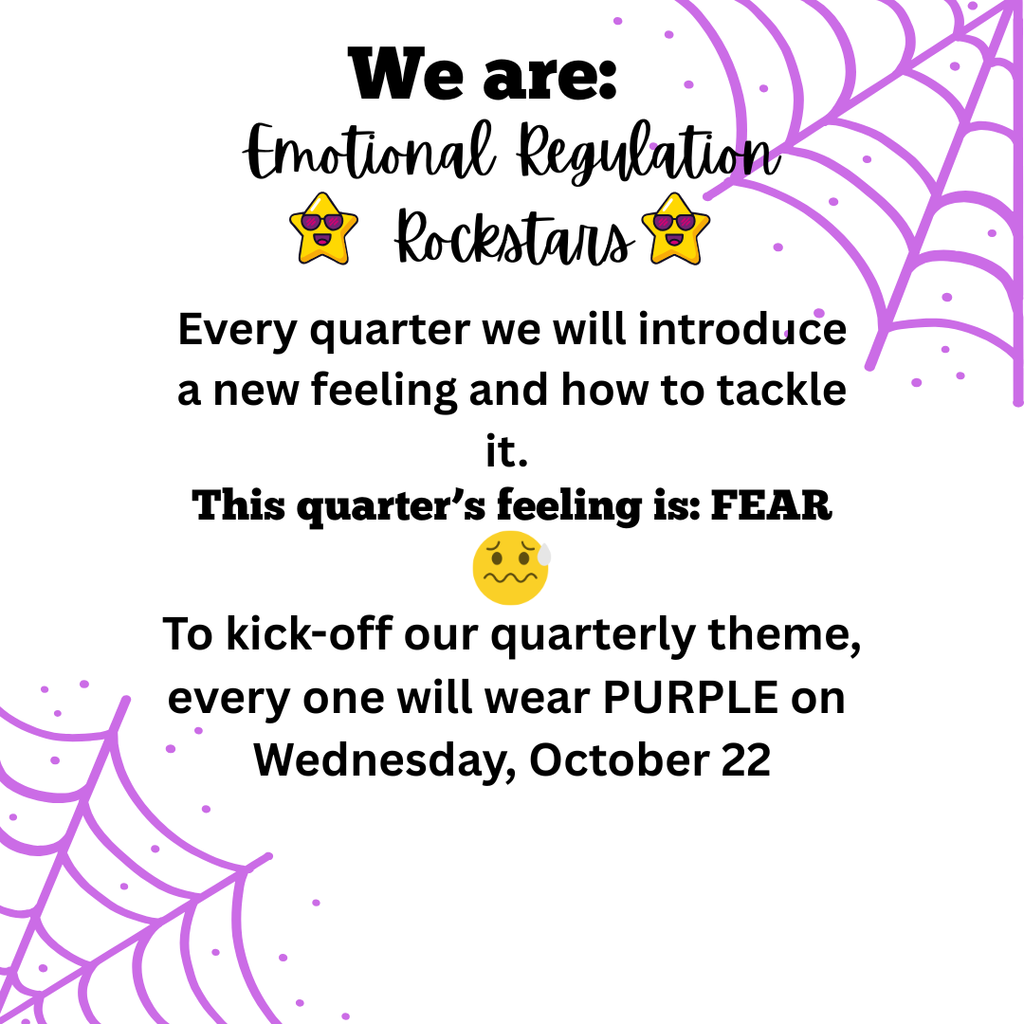 We are:
Emotional Regulation
Rockstars

Every quarter we will introduce a new feeling and how to tackle it.
This quarter's feeling is: FEAR

To kick-off our quarterly theme, every one will wear PURPLE on Wednesday, October 22